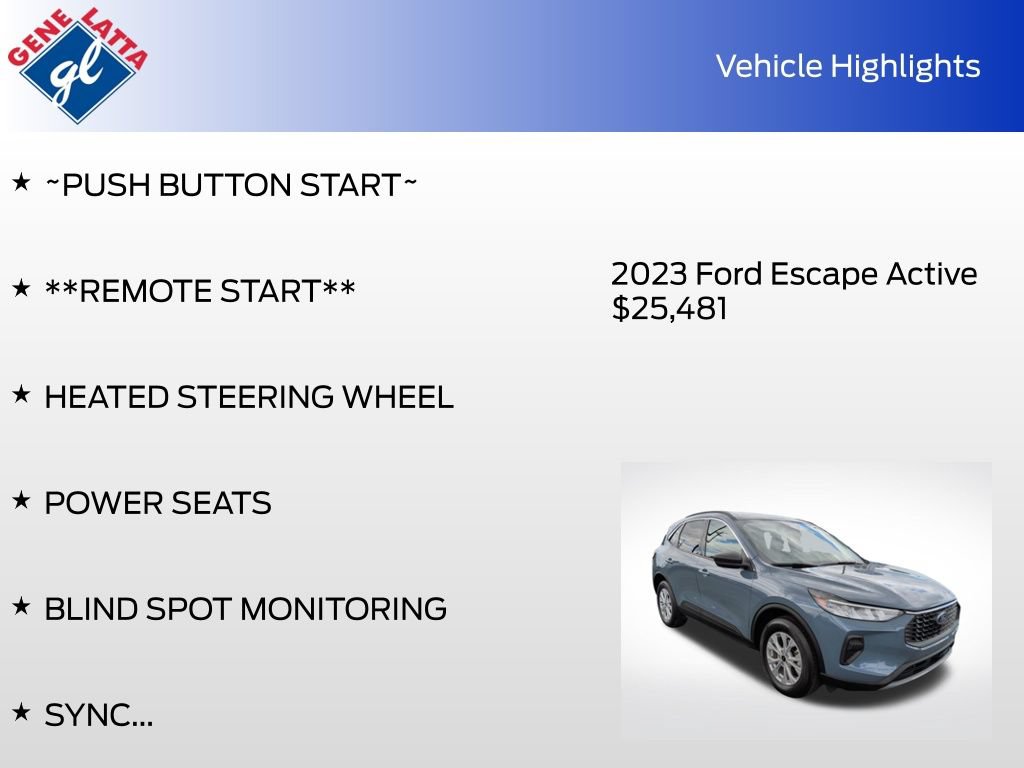 GENE LATTA
gl

Vehicle Highlights

★ ~PUSH BUTTON START~

★ **REMOTE START**

★ HEATED STEERING WHEEL

★ POWER SEATS

★ BLIND SPOT MONITORING

★ SYNC...

2023 Ford Escape Active
$25,481